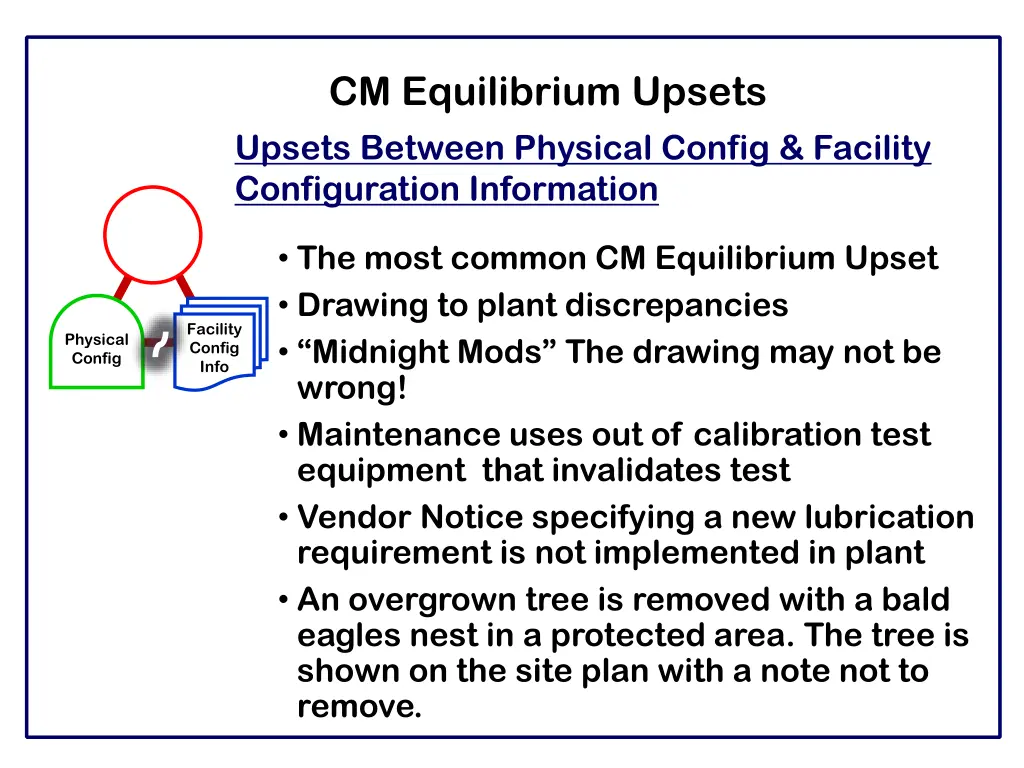 CM Equilibrium Upsets

Upsets Between Physical Config & Facility Configuration Information

Physical Config

Facility Config Info

• The most common CM Equilibrium Upset
• Drawing to plant discrepancies
• “Midnight Mods” The drawing may not be wrong!
• Maintenance uses out of calibration test equipment that invalidates test
• Vendor Notice specifying a new lubrication requirement is not implemented in plant
• An overgrown tree is removed with a bald eagles nest in a protected area. The tree is shown on the site plan with a note not to remove.